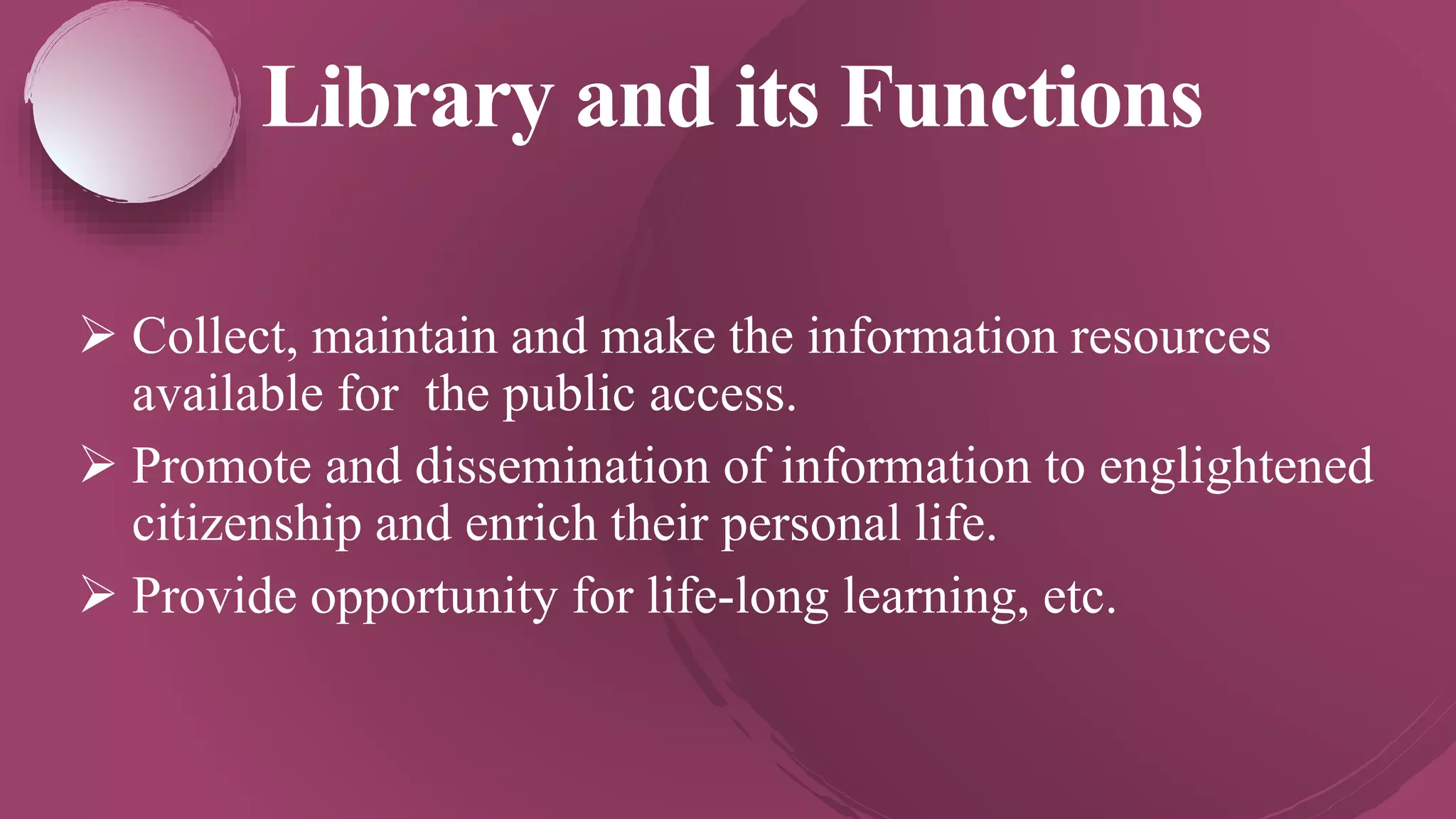 Library and its Functions

➢ Collect, maintain and make the information resources available for  the public access.

➢ Promote and dissemination of information to englightened citizenship and enrich their personal life.

➢ Provide opportunity for life-long learning, etc.